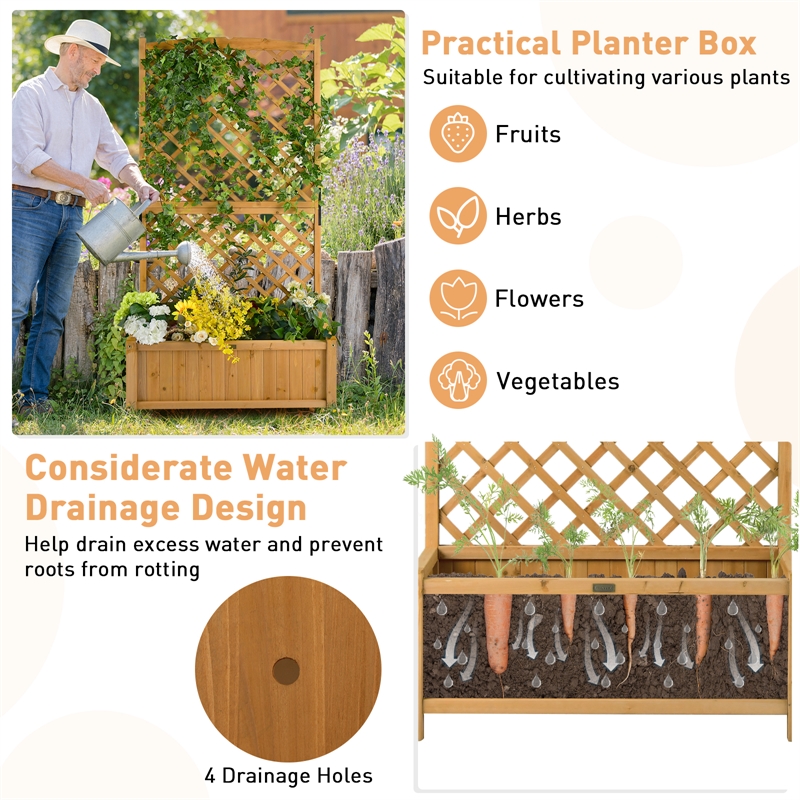 Practical Planter Box

Suitable for cultivating various plants

Fruits

Herbs

Flowers

Vegetables

Considerate Water Drainage Design

Help drain excess water and prevent roots from rotting

4 Drainage Holes